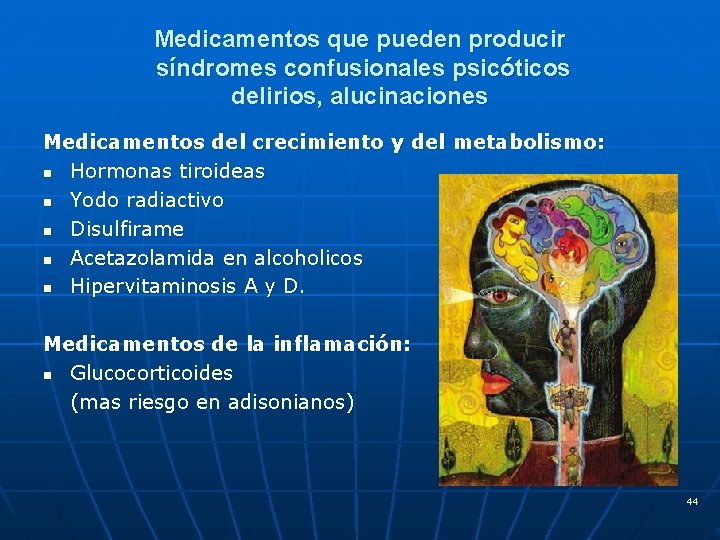 Medicamentos que pueden producir síndromes confusionales psicóticos delirios, alucinaciones

Medicamentos del crecimiento y del metabolismo:
- Hormonas tiroideas
- Yodo radiactivo
- Disulfirame
- Acetazolamida en alcoholicos
- Hipervitaminosis A y D.

Medicamentos de la inflamación:
- Glucocorticoides (mas riesgo en adisonianos)

44